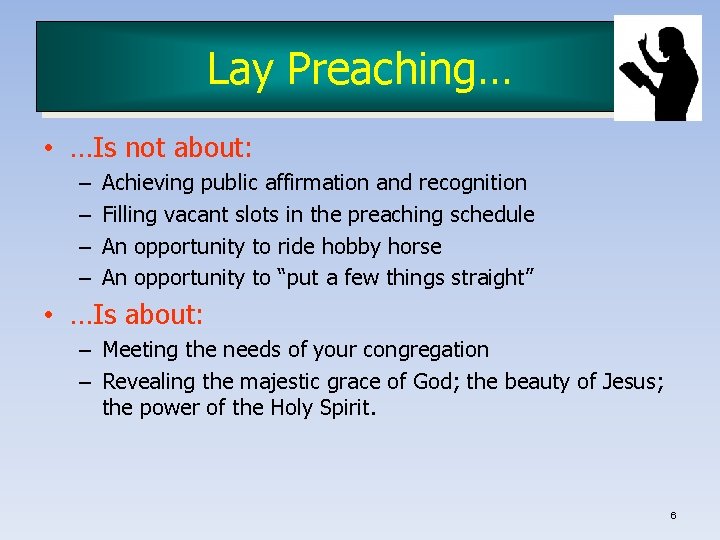 Lay Preaching…

• …Is not about:
– Achieving public affirmation and recognition
– Filling vacant slots in the preaching schedule
– An opportunity to ride hobby horse
– An opportunity to "put a few things straight"

• …Is about:
– Meeting the needs of your congregation
– Revealing the majestic grace of God; the beauty of Jesus; the power of the Holy Spirit.

6